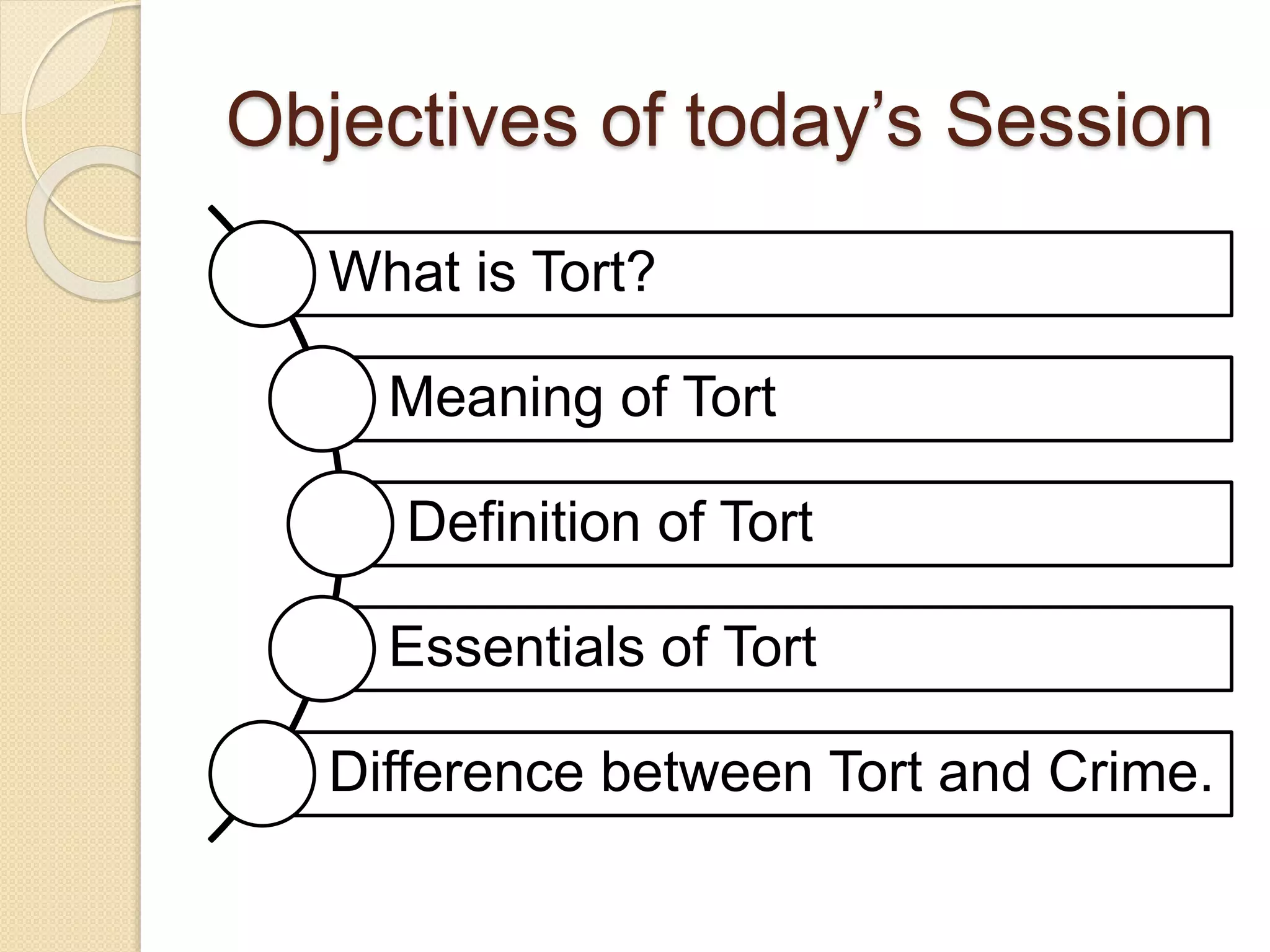 Objectives of today’s Session

What is Tort?

Meaning of Tort

Definition of Tort

Essentials of Tort

Difference between Tort and Crime.